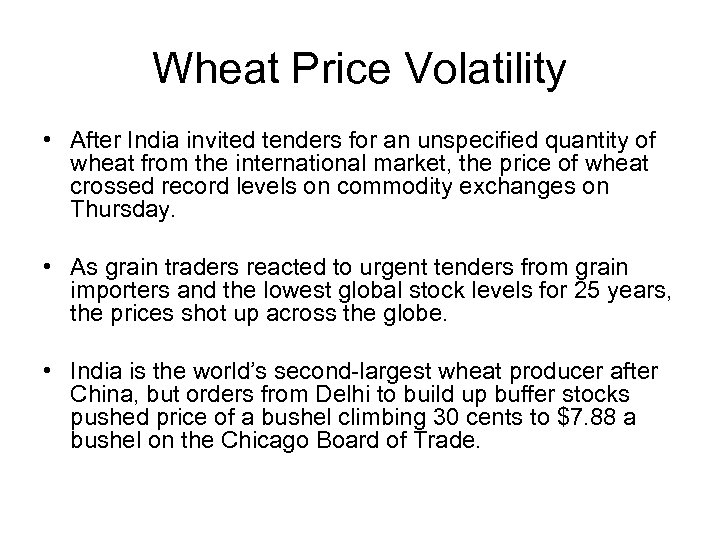 Wheat Price Volatility

• After India invited tenders for an unspecified quantity of wheat from the international market, the price of wheat crossed record levels on commodity exchanges on Thursday.

• As grain traders reacted to urgent tenders from grain importers and the lowest global stock levels for 25 years, the prices shot up across the globe.

• India is the world's second-largest wheat producer after China, but orders from Delhi to build up buffer stocks pushed price of a bushel climbing 30 cents to \$7.88 a bushel on the Chicago Board of Trade.